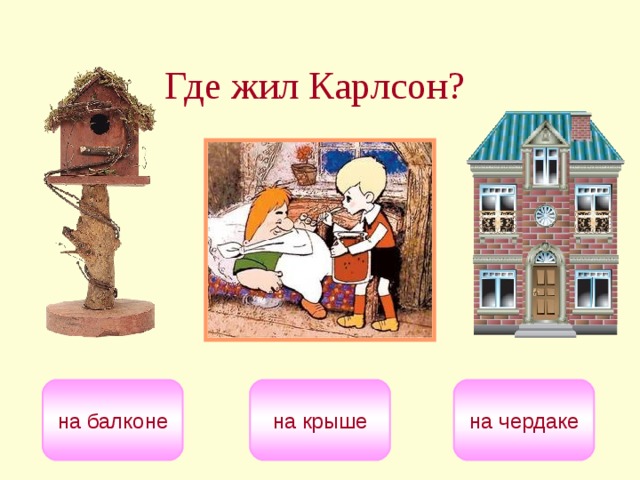 Где жил Карлсон?

на балконе

на крыше

на чердаке